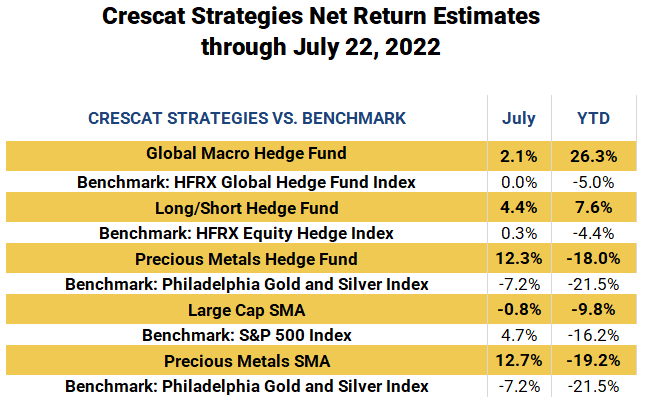 Crescat Strategies Net Return Estimates through July 22, 2022

| CRESCAT STRATEGIES VS. BENCHMARK | July | YTD |
|---|---|---|
| Global Macro Hedge Fund | 2.1% | 26.3% |
| Benchmark: HFRX Global Hedge Fund Index | 0.0% | -5.0% |
| Long/Short Hedge Fund | 4.4% | 7.6% |
| Benchmark: HFRX Equity Hedge Index | 0.3% | -4.4% |
| Precious Metals Hedge Fund | 12.3% | -18.0% |
| Benchmark: Philadelphia Gold and Silver Index | -7.2% | -21.5% |
| Large Cap SMA | -0.8% | -9.8% |
| Benchmark: S&P 500 Index | 4.7% | -16.2% |
| Precious Metals SMA | 12.7% | -19.2% |
| Benchmark: Philadelphia Gold and Silver Index | -7.2% | -21.5% |